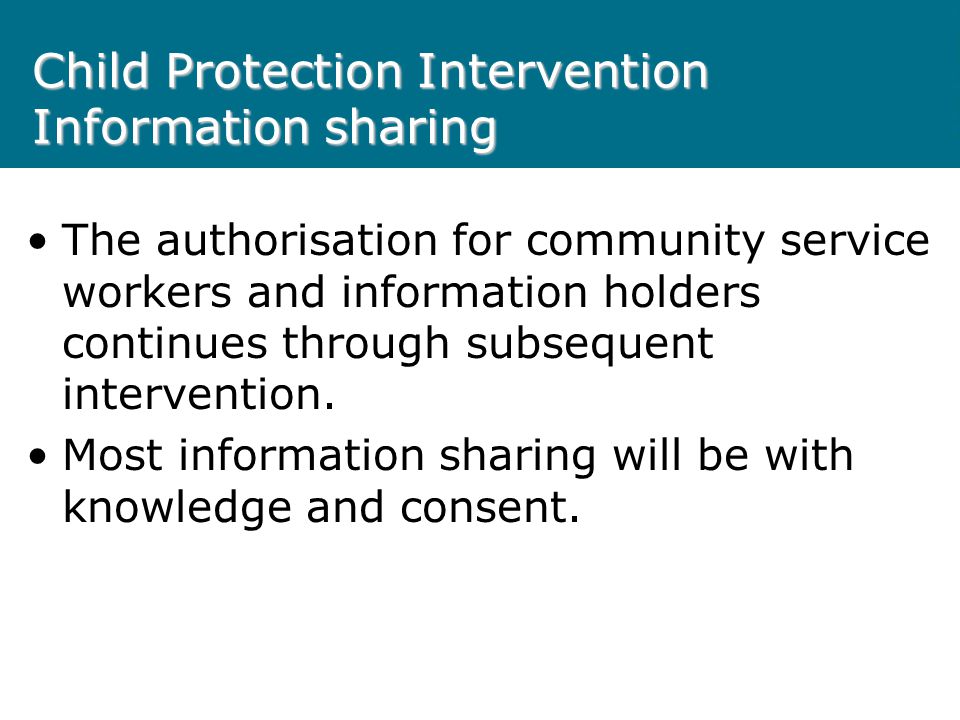 Child Protection Intervention
Information sharing

• The authorisation for community service workers and information holders continues through subsequent intervention.
• Most information sharing will be with knowledge and consent.